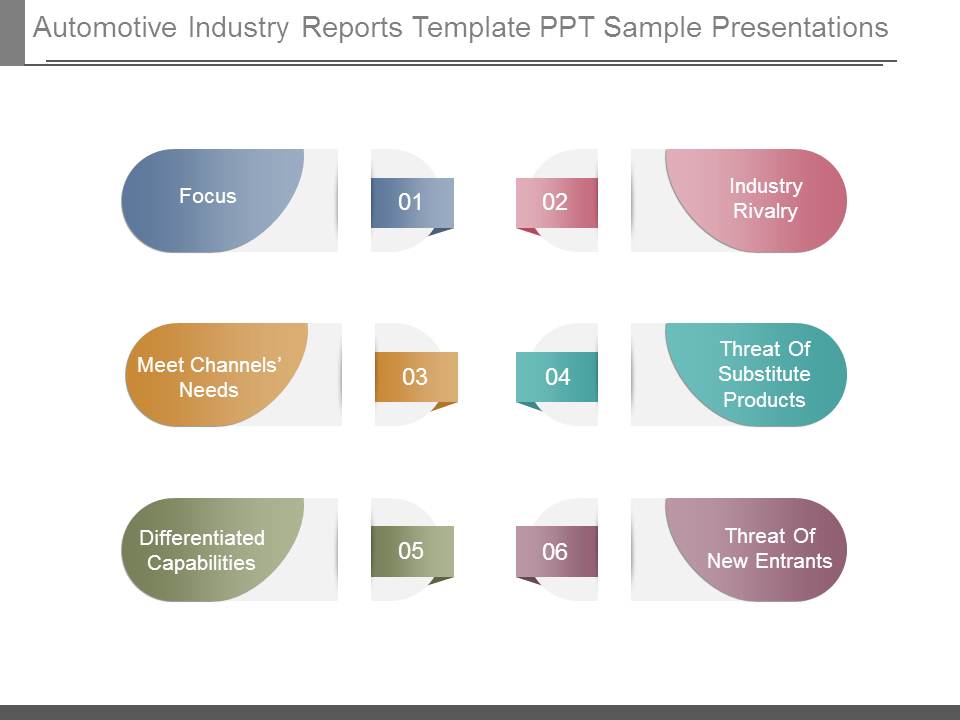 Automotive Industry Reports Template PPT Sample Presentations

Focus

01

02

Industry Rivalry

Meet Channels' Needs

03

04

Threat Of Substitute Products

Differentiated Capabilities

05

06

Threat Of New Entrants